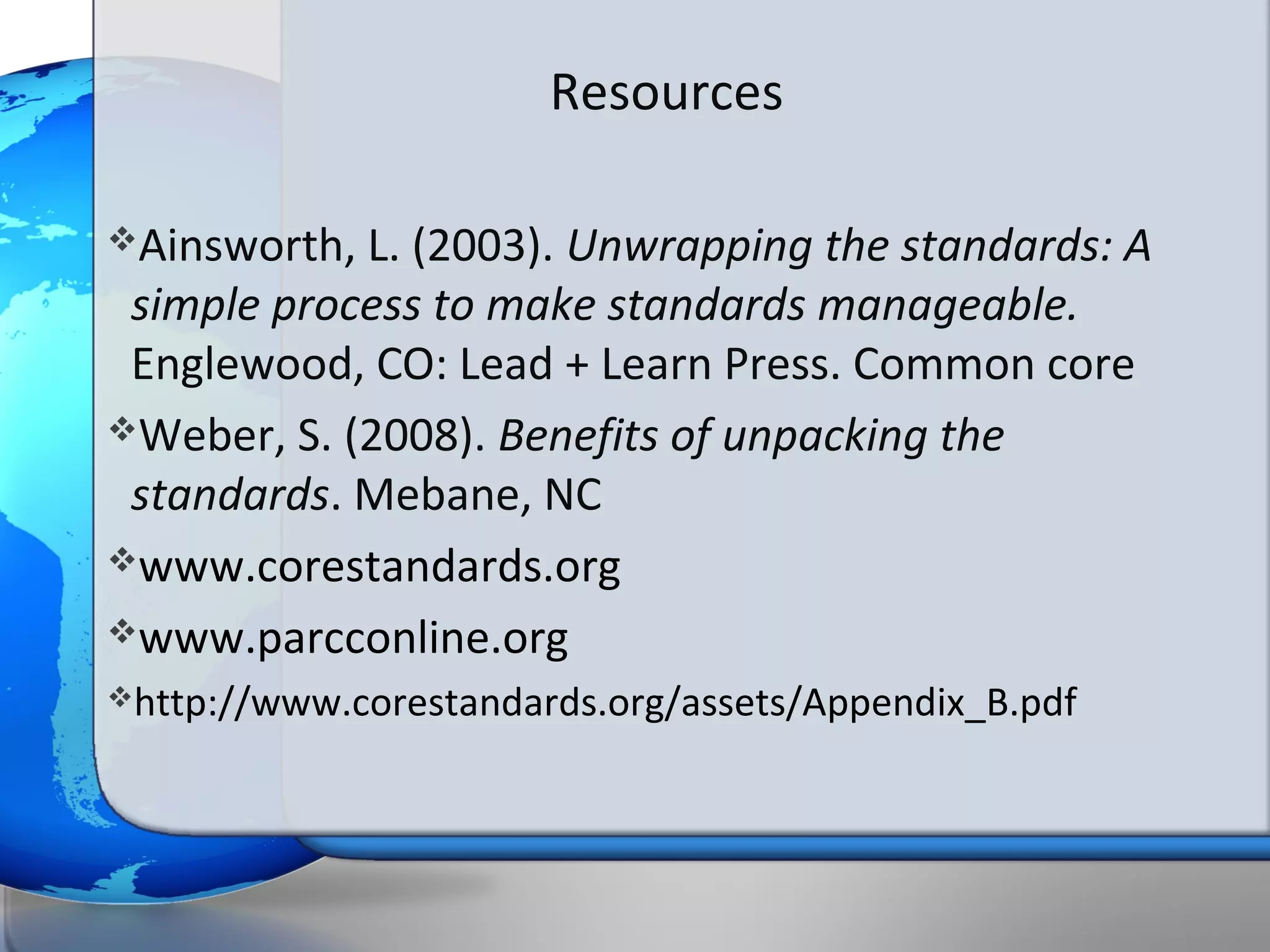 Resources

❖Ainsworth, L. (2003). Unwrapping the standards: A simple process to make standards manageable. Englewood, CO: Lead + Learn Press. Common core

❖Weber, S. (2008). Benefits of unpacking the standards. Mebane, NC

❖www.corestandards.org

❖www.parcconline.org

❖http://www.corestandards.org/assets/Appendix_B.pdf